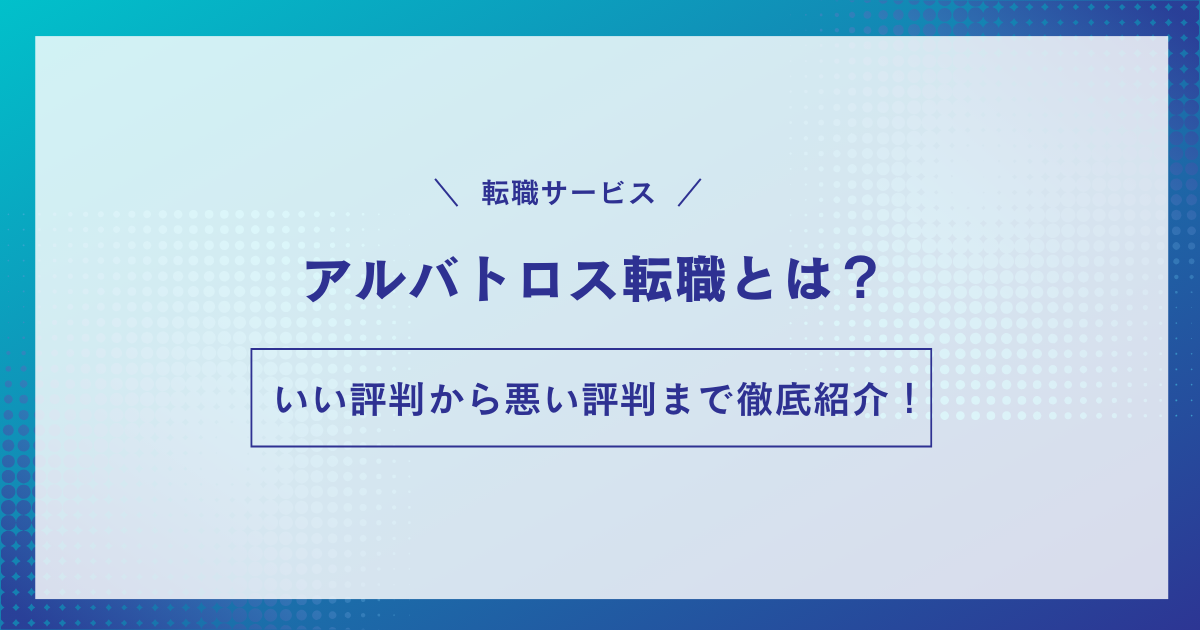 ＼ 転職サービス ／

アルバトロス転職とは？

いい評判から悪い評判まで徹底紹介！